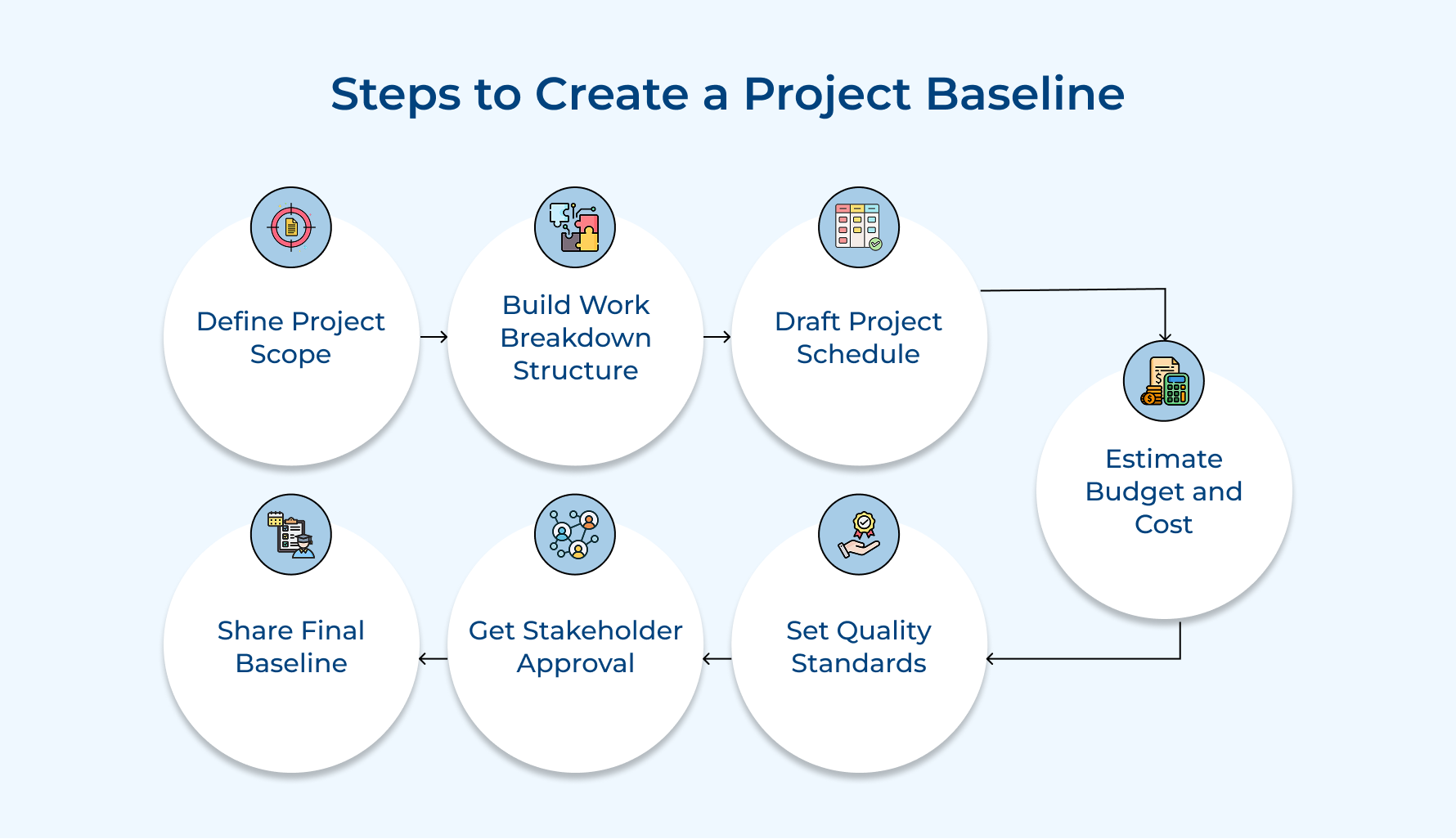 Steps to Create a Project Baseline

Define Project Scope

Build Work Breakdown Structure

Draft Project Schedule

Estimate Budget and Cost

Set Quality Standards

Get Stakeholder Approval

Share Final Baseline